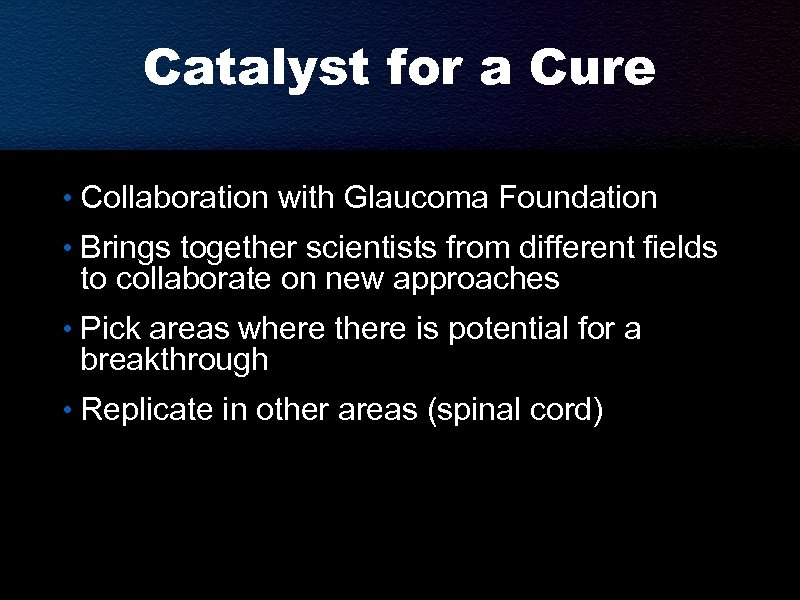 Catalyst for a Cure

• Collaboration with Glaucoma Foundation

• Brings together scientists from different fields to collaborate on new approaches

• Pick areas where there is potential for a breakthrough

• Replicate in other areas (spinal cord)